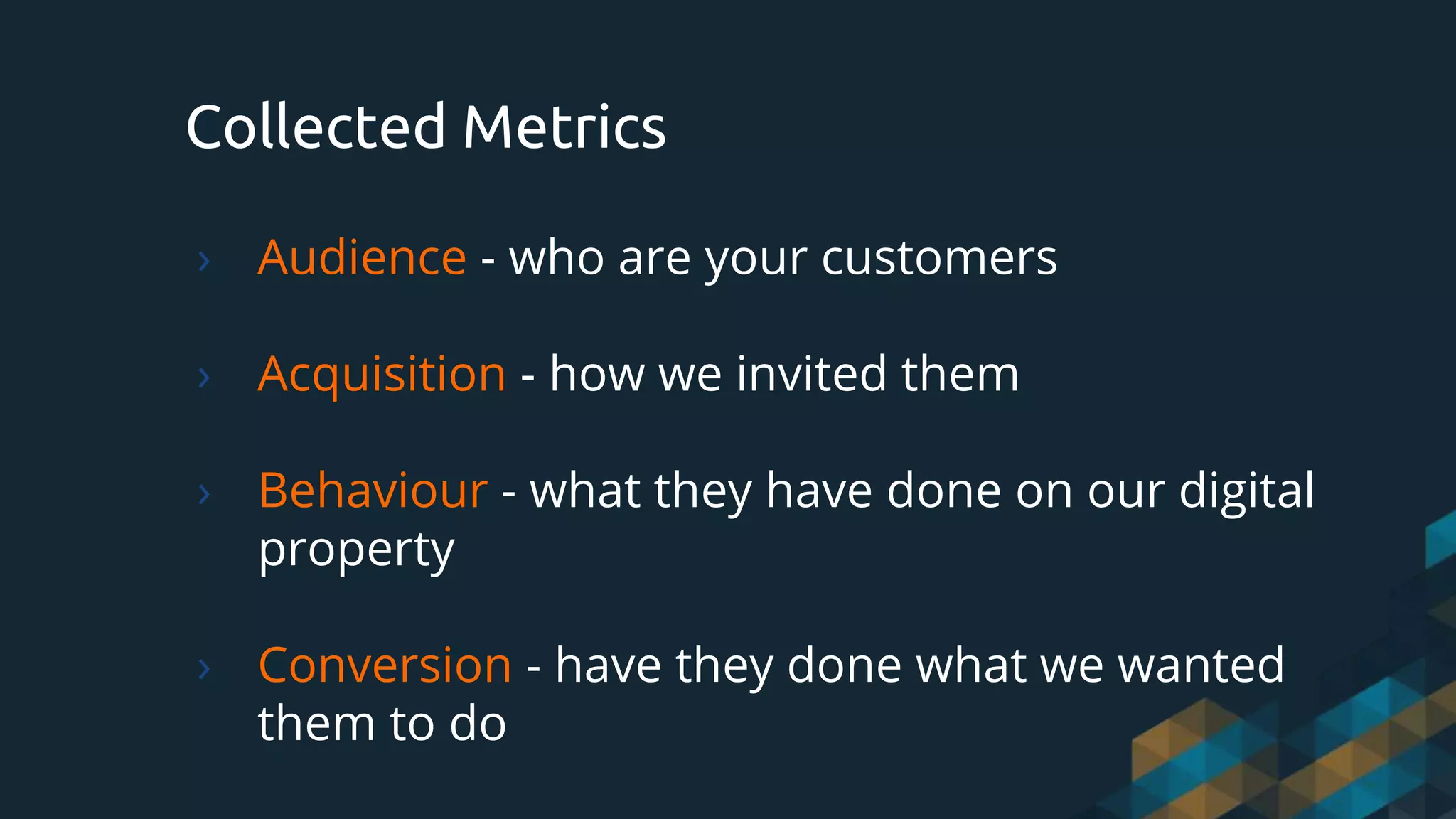 Collected Metrics

› Audience - who are your customers

› Acquisition - how we invited them

› Behaviour - what they have done on our digital property

› Conversion - have they done what we wanted them to do